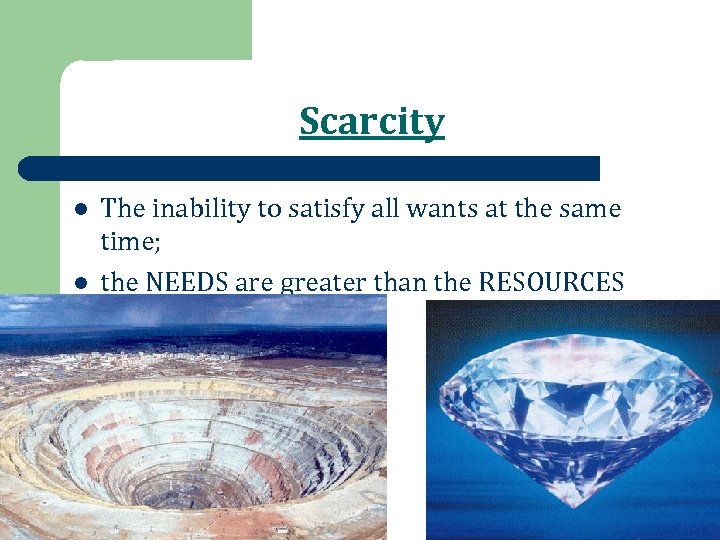 Scarcity

- The inability to satisfy all wants at the same time;
- the NEEDS are greater than the RESOURCES